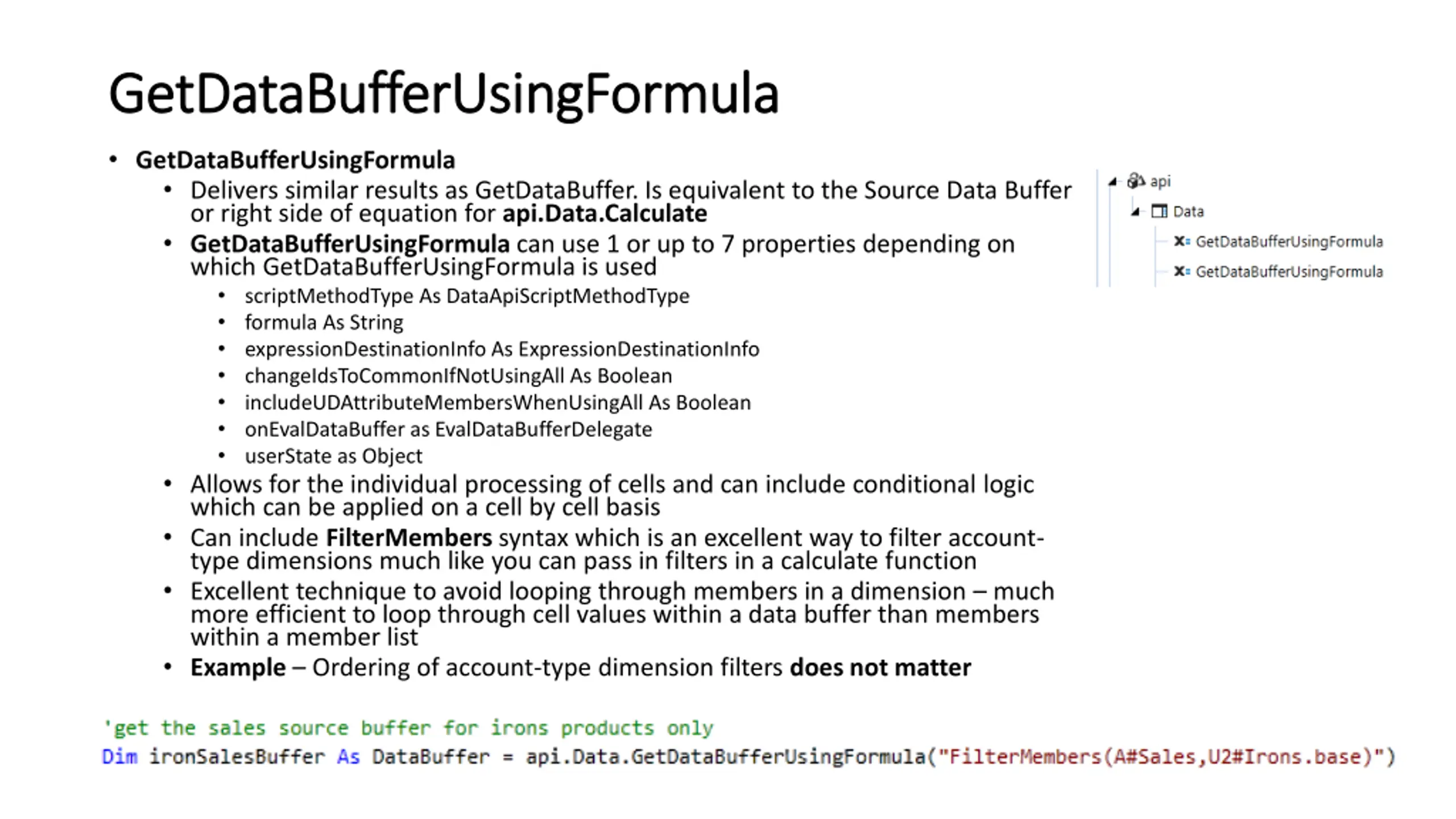 GetDataBufferUsingFormula

• GetDataBufferUsingFormula
  • Delivers similar results as GetDataBuffer. Is equivalent to the Source Data Buffer or right side of equation for api.Data.Calculate
  • GetDataBufferUsingFormula can use 1 or up to 7 properties depending on which GetDataBufferUsingFormula is used
    • scriptMethodType As DataApiScriptMethodType
    • formula As String
    • expressionDestinationInfo As ExpressionDestinationInfo
    • changeIdsToCommonIfNotUsingAll As Boolean
    • includeUDAttributeMembersWhenUsingAll As Boolean
    • onEvalDataBuffer as EvalDataBufferDelegate
    • userState as Object
  • Allows for the individual processing of cells and can include conditional logic which can be applied on a cell by cell basis
  • Can include FilterMembers syntax which is an excellent way to filter account-type dimensions much like you can pass in filters in a calculate function
  • Excellent technique to avoid looping through members in a dimension – much more efficient to loop through cell values within a data buffer than members within a member list
  • Example – Ordering of account-type dimension filters does not matter

api
Data
GetDataBufferUsingFormula
GetDataBufferUsingFormula

'get the sales source buffer for irons products only
Dim ironSalesBuffer As DataBuffer = api.Data.GetDataBufferUsingFormula("FilterMembers(A#Sales,U2#Irons.base)")